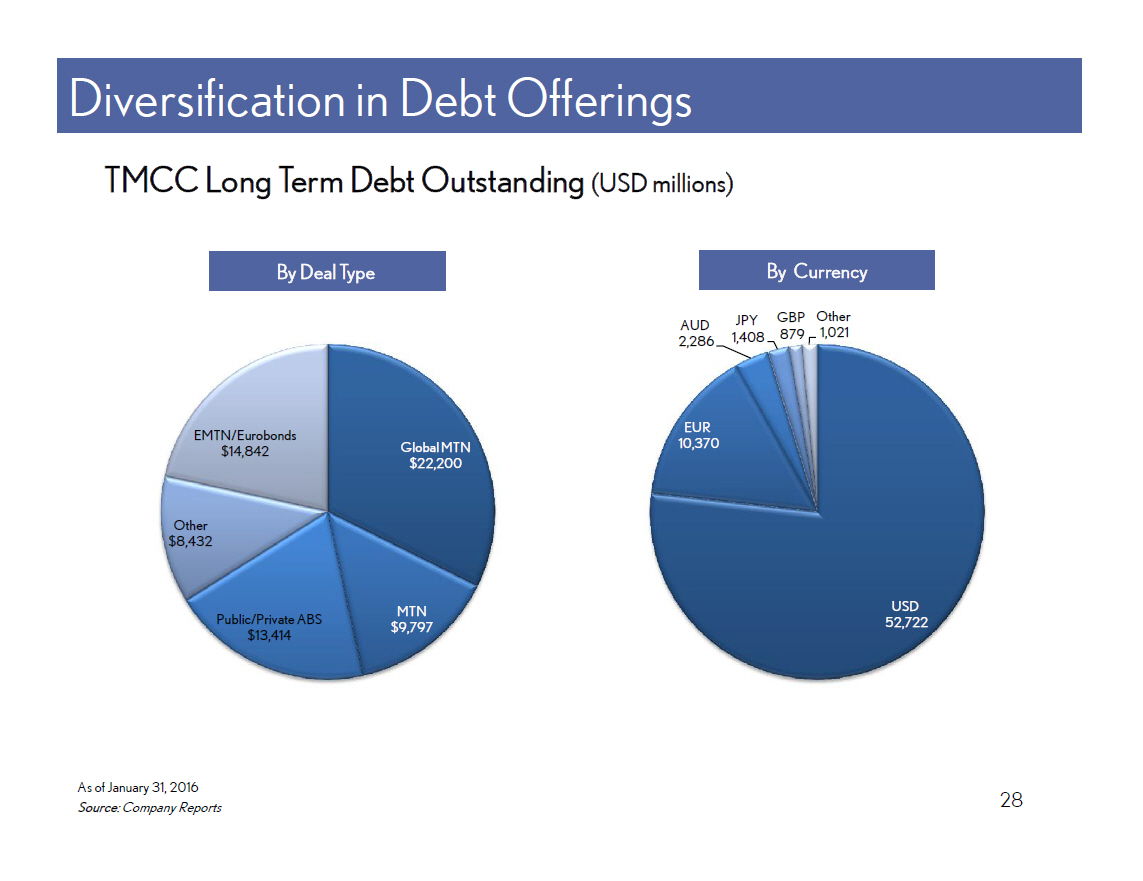 Diversification in Debt Offerings

TMCC Long Term Debt Outstanding (USD millions)

By Deal Type

EMTN/Eurobonds
$14,842

Global MTN
$22,200

Other
$8,432

Public/Private ABS
$13,414

MTN
$9,797

By Currency

AUD
2,286

JPY
1,408

GBP
879

Other
1,021

EUR
10,370

USD
52,722

As of January 31, 2016
Source: Company Reports

28